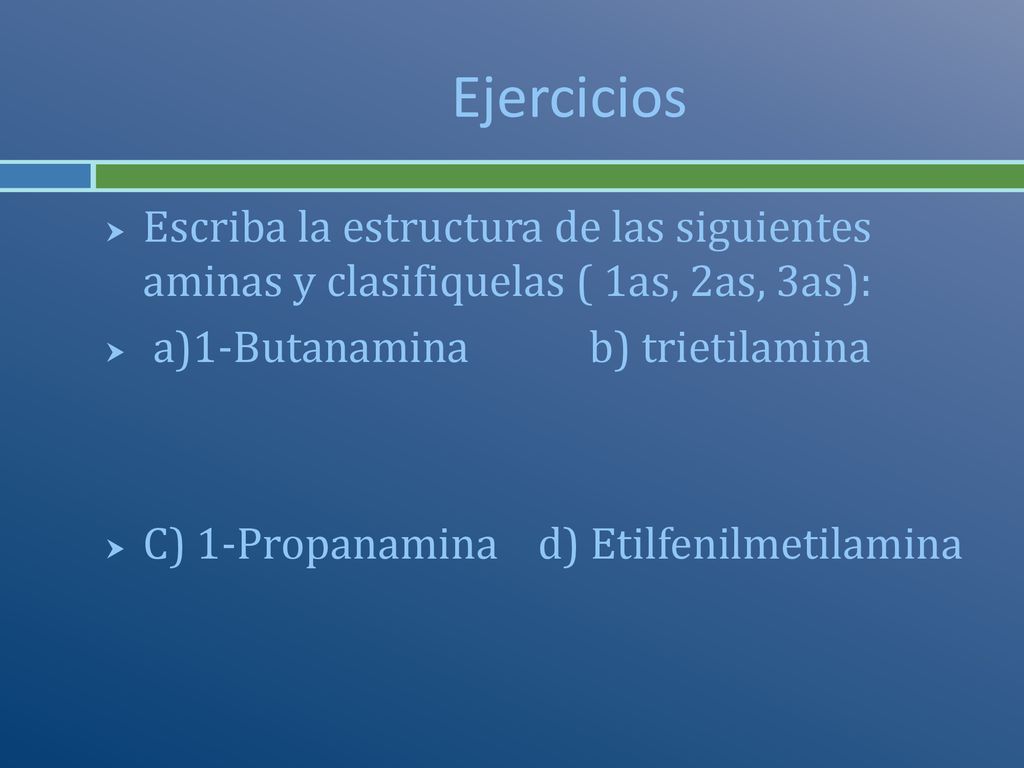 Ejercicios

Escriba la estructura de las siguientes aminas y clasifiquelas ( 1as, 2as, 3as):

a)1-Butanamina b) trietilamina

C) 1-Propanamina d) Etilfenilmetilamina